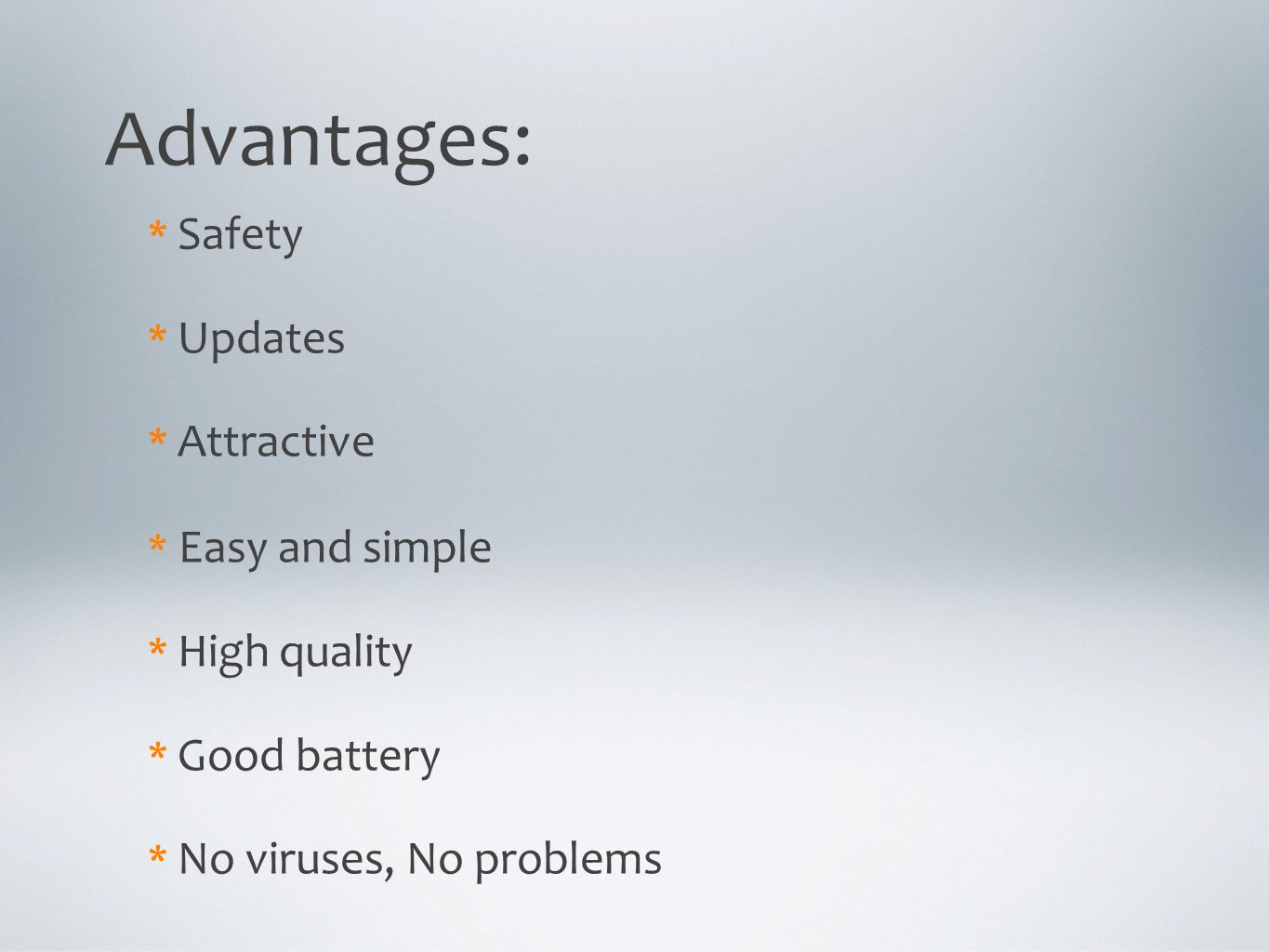 Advantages:

* Safety

* Updates

* Attractive

* Easy and simple

* High quality

* Good battery

* No viruses, No problems